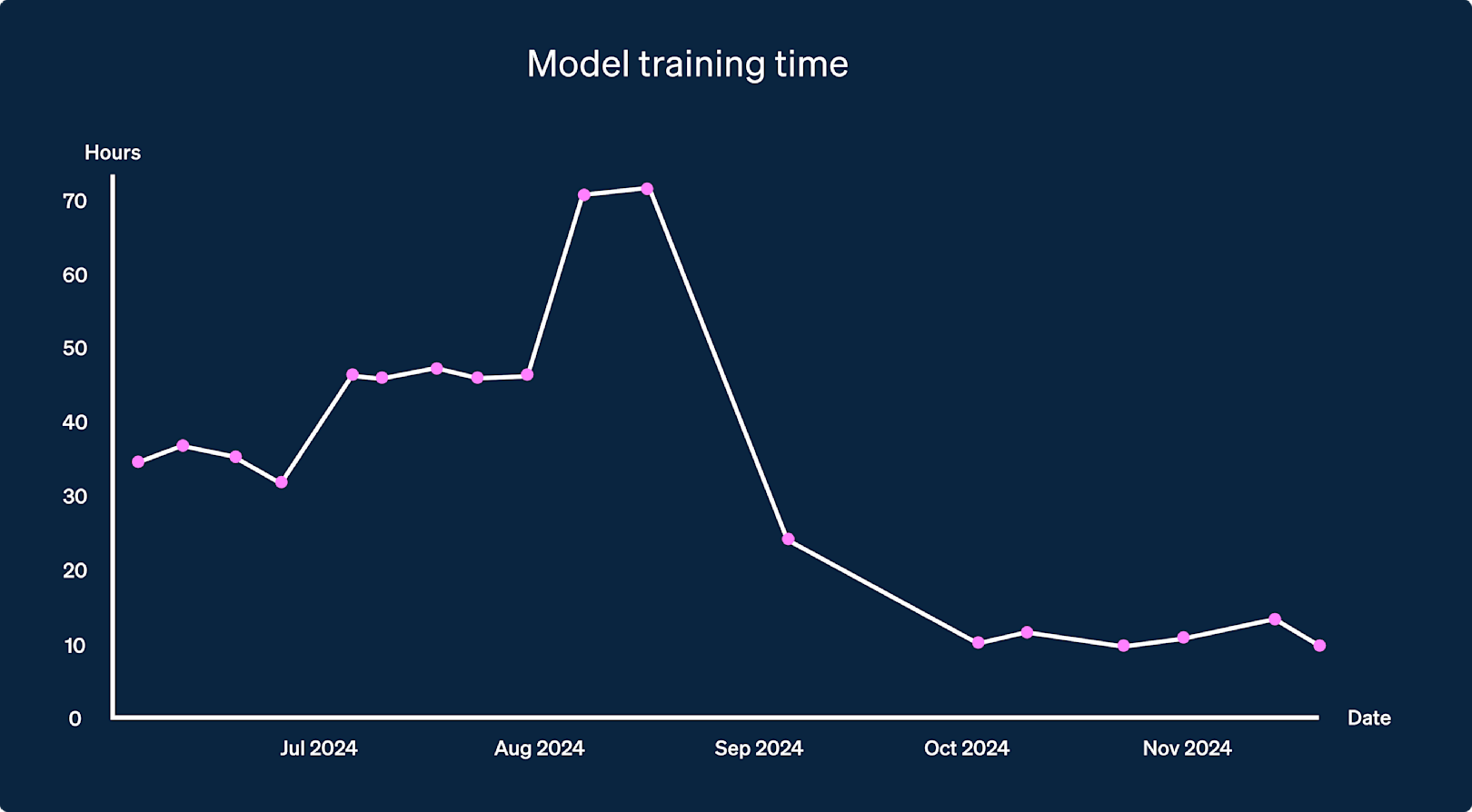 Model training time

Hours

70
60
50
40
30
20
10
0

Jul 2024
Aug 2024
Sep 2024
Oct 2024
Nov 2024
Date